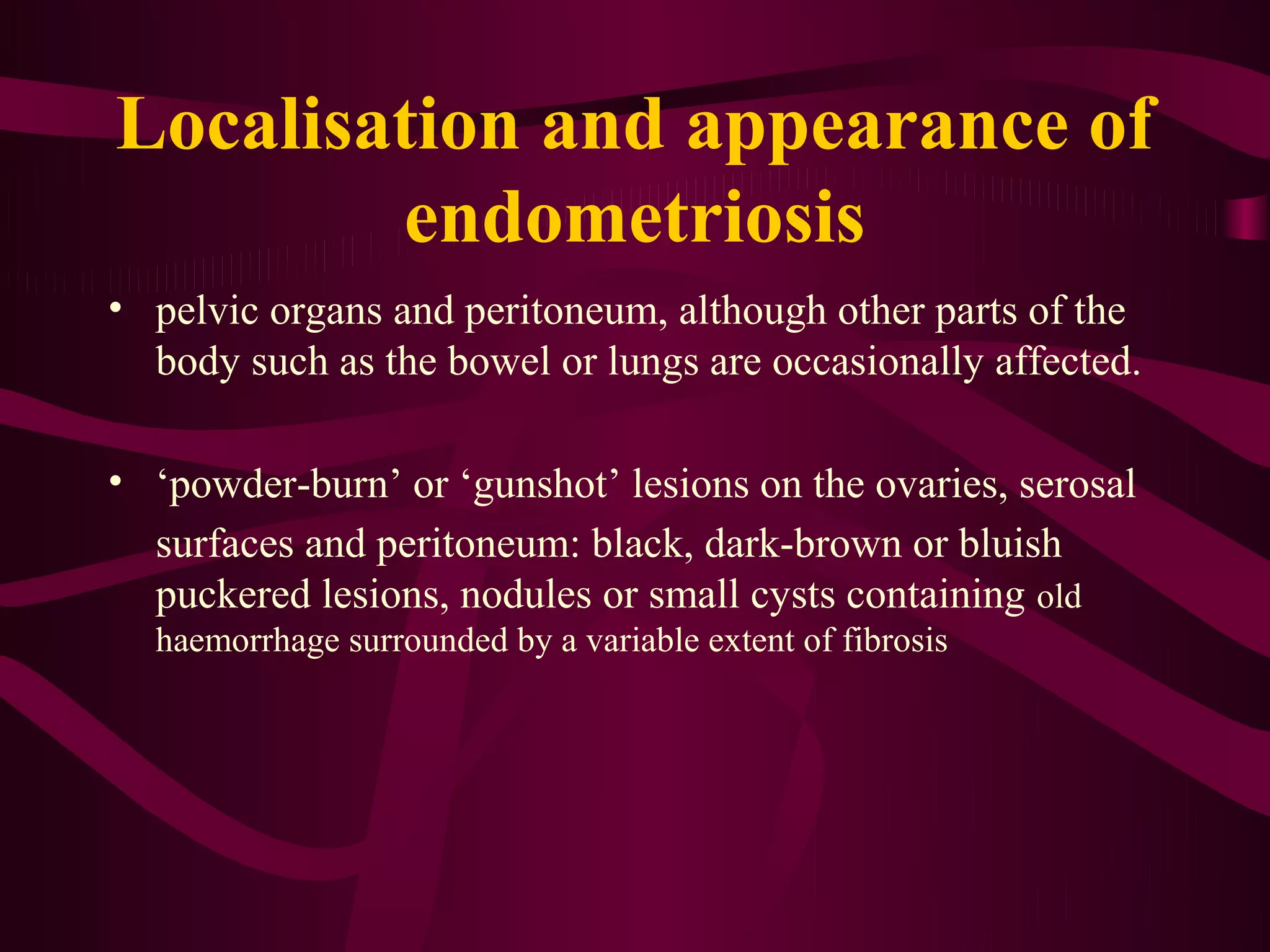 Localisation and appearance of endometriosis

• pelvic organs and peritoneum, although other parts of the body such as the bowel or lungs are occasionally affected.

• ‘powder-burn’ or ‘gunshot’ lesions on the ovaries, serosal surfaces and peritoneum: black, dark-brown or bluish puckered lesions, nodules or small cysts containing old haemorrhage surrounded by a variable extent of fibrosis